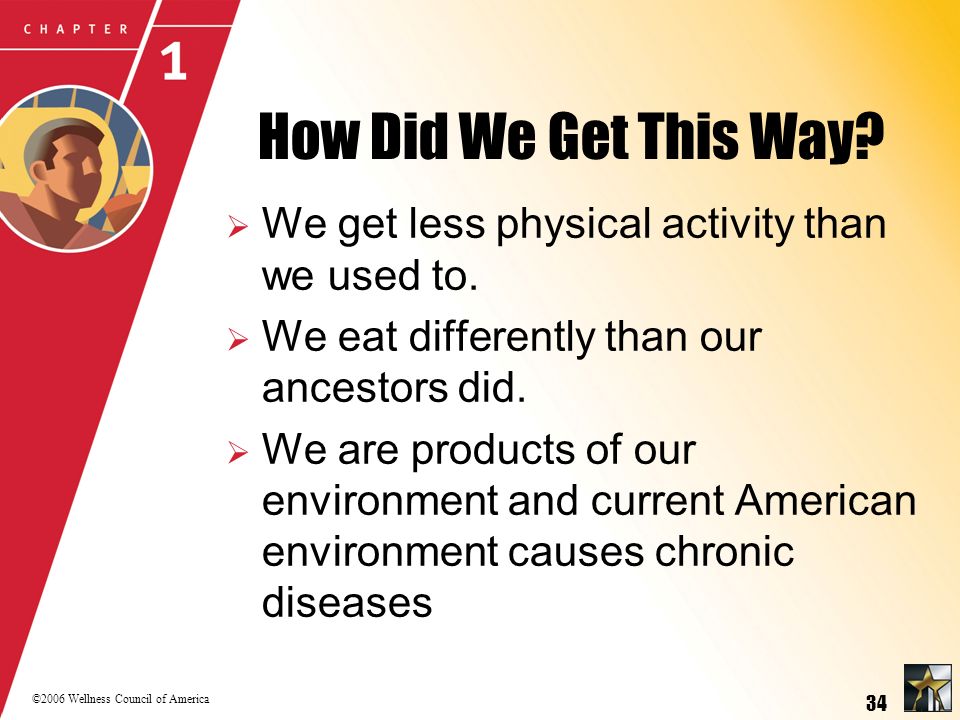 CHAPTER
1

How Did We Get This Way?

➢ We get less physical activity than we used to.
➢ We eat differently than our ancestors did.
➢ We are products of our environment and current American environment causes chronic diseases

©2006 Wellness Council of America

34